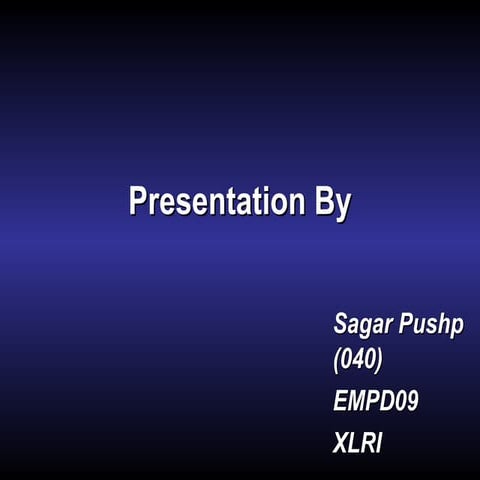 Presentation By

Sagar Pushp (040)

EMPD09

XLRI